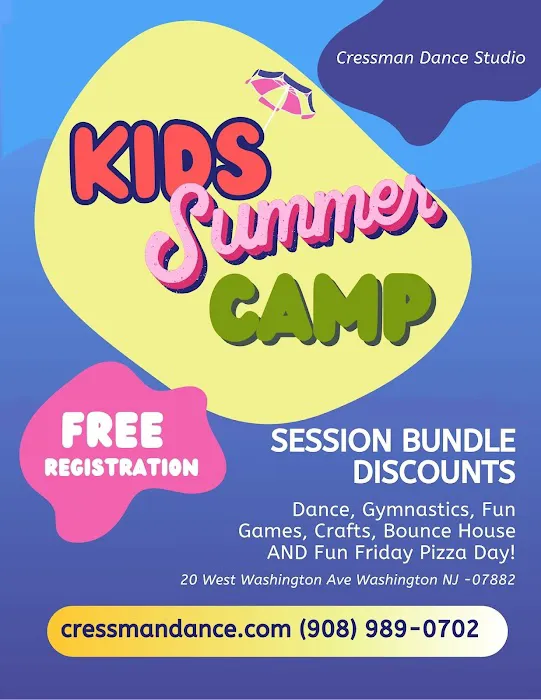 Cressman Dance Studio

KIDS
Summer
CAMP

FREE
REGISTRATION

SESSION BUNDLE DISCOUNTS

Dance, Gymnastics, Fun Games, Crafts, Bounce House AND Fun Friday Pizza Day!

20 West Washington Ave Washington NJ -07882

cressmandance.com (908) 989-0702